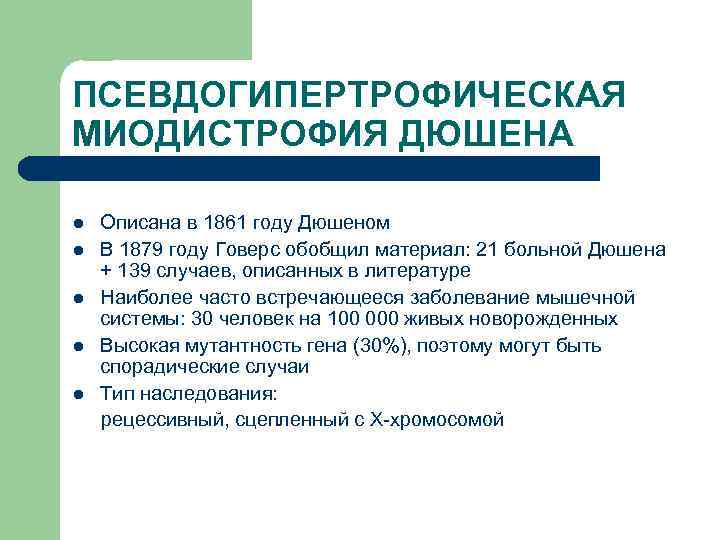 ПСЕВДОГИПЕРТРОФИЧЕСКАЯ МИОДИСТРОФИЯ ДЮШЕНА

- Описана в 1861 году Дюшеном
- В 1879 году Говерс обобщил материал: 21 больной Дюшена + 139 случаев, описанных в литературе
- Наиболее часто встречающееся заболевание мышечной системы: 30 человек на 100 000 живых новорожденных
- Высокая мутантность гена (30%), поэтому могут быть спорадические случаи
- Тип наследования:
рецессивный, сцепленный с Х-хромосомой